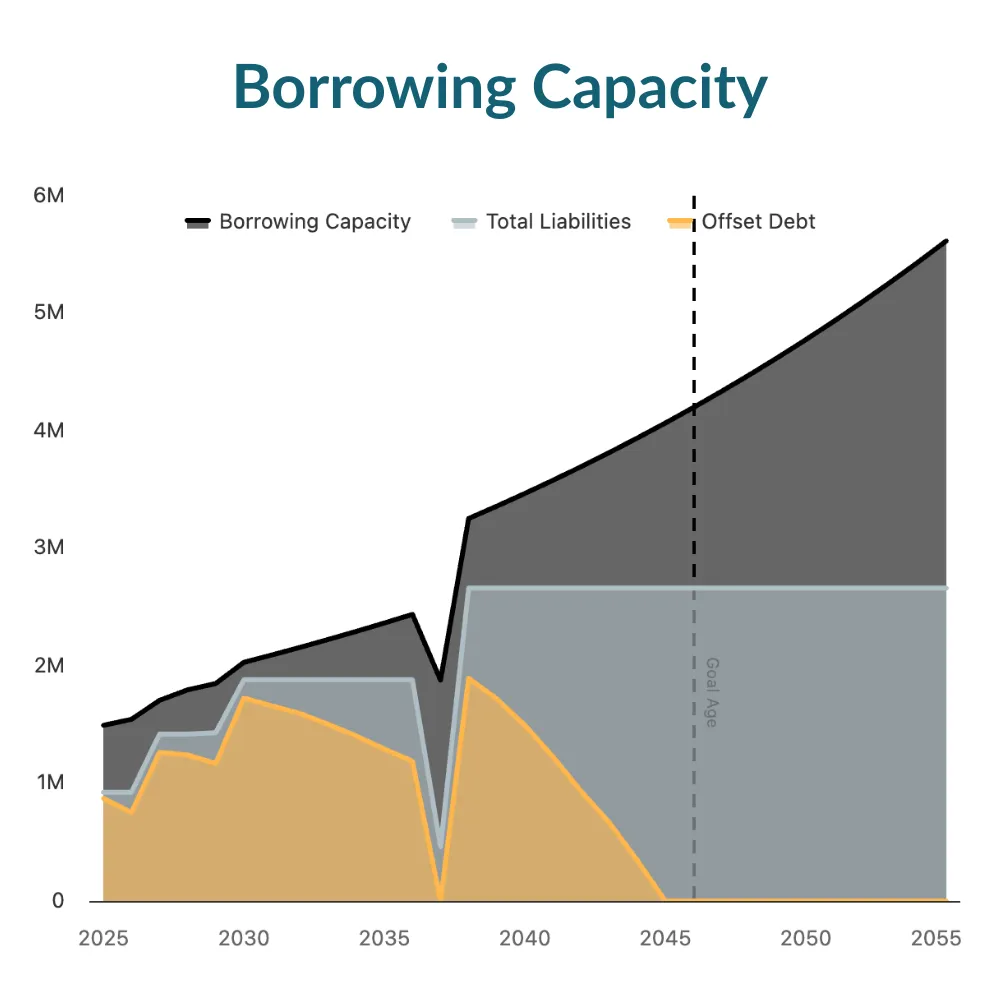 Borrowing Capacity

Borrowing Capacity
Total Liabilities
Offset Debt

6M
5M
4M
3M
2M
1M
0

Goal Age

2025
2030
2035
2040
2045
2050
2055